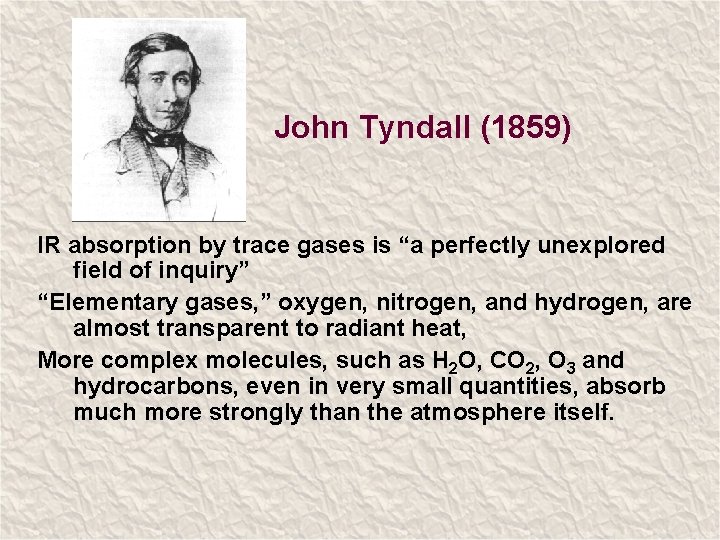 John Tyndall (1859)

IR absorption by trace gases is “a perfectly unexplored field of inquiry”

“Elementary gases,” oxygen, nitrogen, and hydrogen, are almost transparent to radiant heat,

More complex molecules, such as $H_2O$, $CO_2$, $O_3$ and hydrocarbons, even in very small quantities, absorb much more strongly than the atmosphere itself.